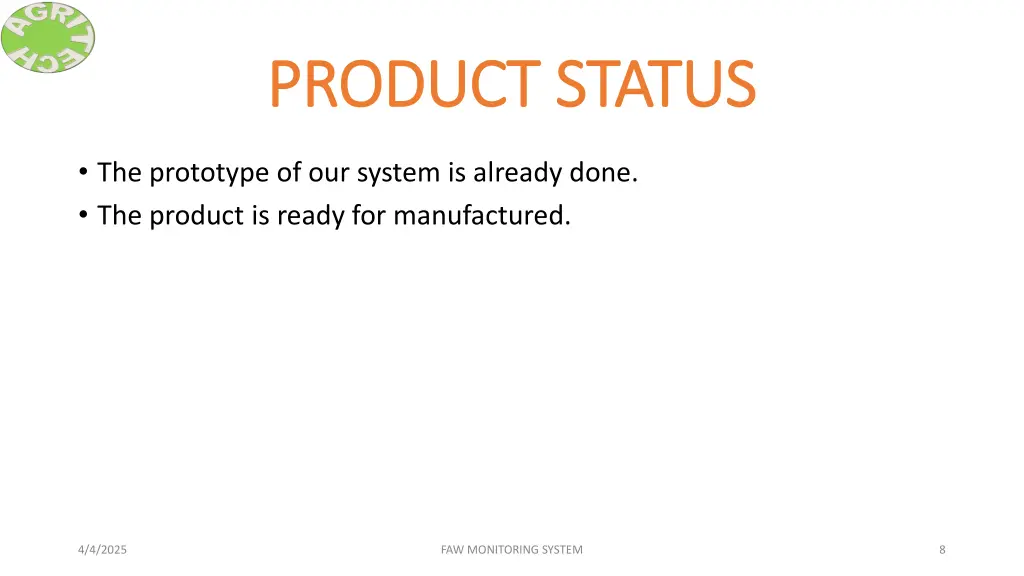 AGRITECH

PRODUCT STATUS

• The prototype of our system is already done.
• The product is ready for manufactured.

4/4/2025

FAW MONITORING SYSTEM

8